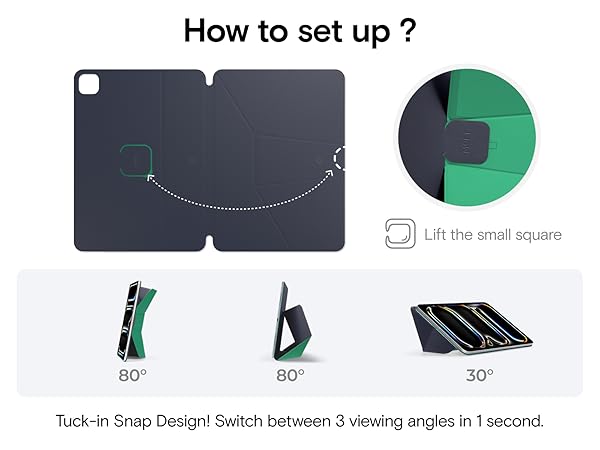 How to set up ?

Lift the small square

80°

80°

30°

Tuck-in Snap Design! Switch between 3 viewing angles in 1 second.